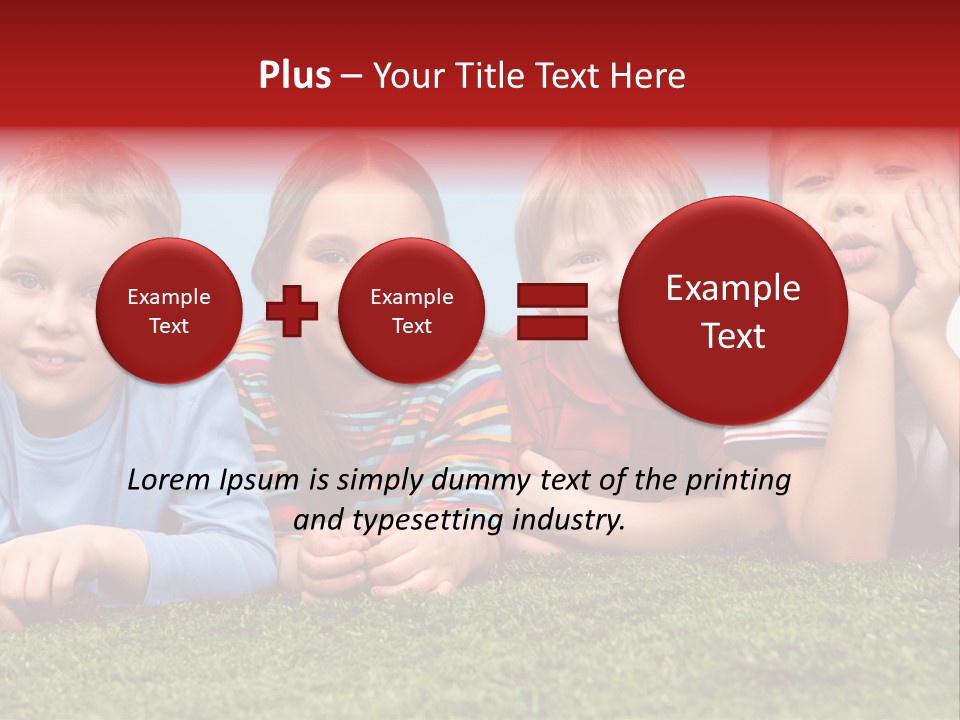 Plus – Your Title Text Here

Example Text

Example Text

Example Text

Lorem Ipsum is simply dummy text of the printing and typesetting industry.